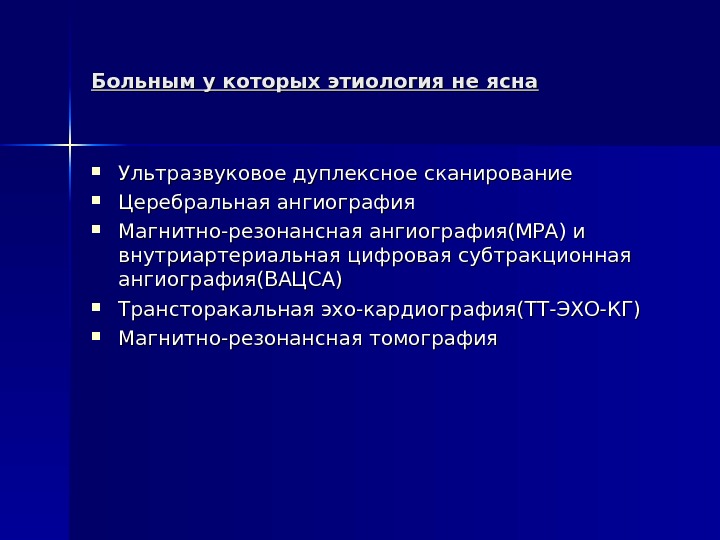 Больным у которых этиология не ясна

- Ультразвуковое дуплексное сканирование
- Церебральная ангиография
- Магнитно-резонансная ангиография(МРА) и внутриартериальная цифровая субтракционная ангиография(ВАЦСА)
- Трансторакальная эхо-кардиография(ТТ-ЭХО-КГ)
- Магнитно-резонансная томография